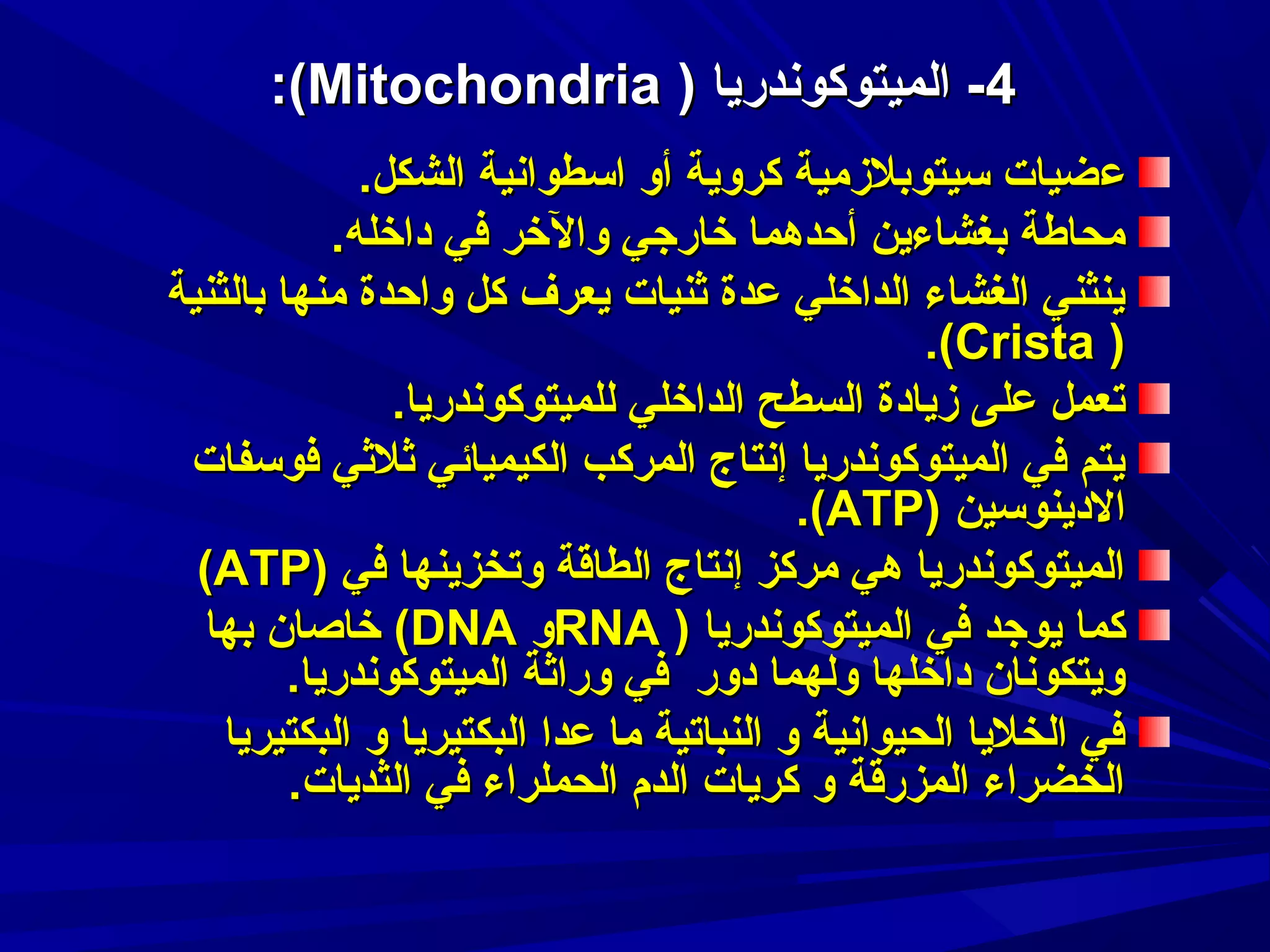 4- الميتوكوندريا ( Mitochondria):

عضيات سيتوبلازمية كروية أو اسطوانية الشكل.

محاطة بغشاءين أحدهما خارجي والآخر في داخله.

ينثني الغشاء الداخلي عدة ثنيات يعرف كل واحدة منها بالثنية ( Crista).

تعمل على زيادة السطح الداخلي للميتوكوندريا.

يتم في الميتوكوندريا إنتاج المركب الكيميائي ثلاثي فوسفات الادينوسين (ATP).

الميتوكوندريا هي مركز إنتاج الطاقة وتخزينها في (ATP)

كما يوجد في الميتوكوندريا ( RNAو DNA) خاصان بها ويتكونان داخلها ولهما دور في وراثة الميتوكوندريا.

في الخلايا الحيوانية و النباتية ما عدا البكتيريا و البكتيريا الخضراء المزرقة و كريات الدم الحملراء في الثديات.